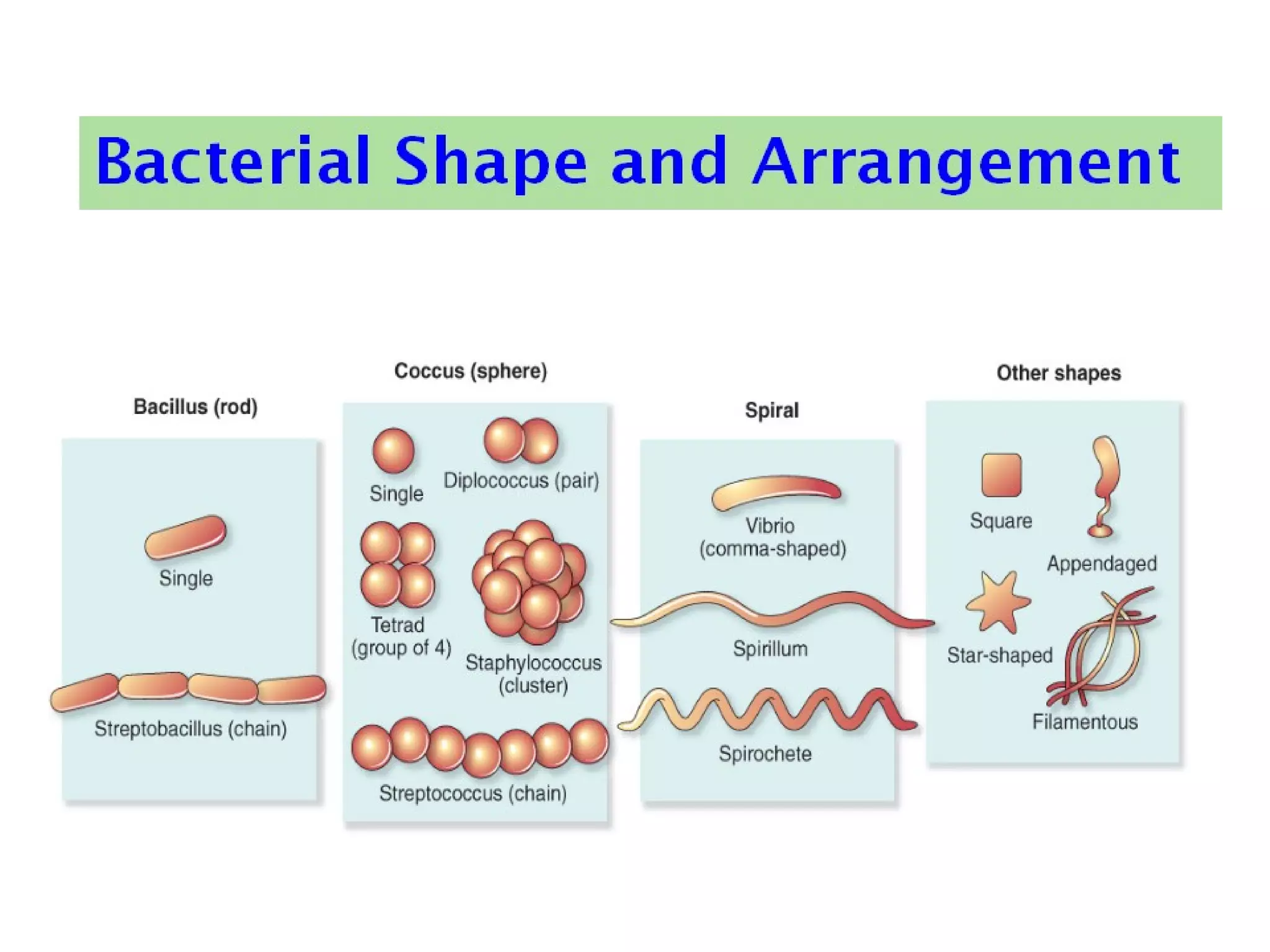 Bacterial Shape and Arrangement

Bacillus (rod)

Single

Streptobacillus (chain)

Coccus (sphere)

Single

Diplococcus (pair)

Tetrad (group of 4)

Staphylococcus (cluster)

Streptococcus (chain)

Spiral

Vibrio (comma-shaped)

Spirillum

Spirochete

Other shapes

Square

Appendaged

Star-shaped

Filamentous